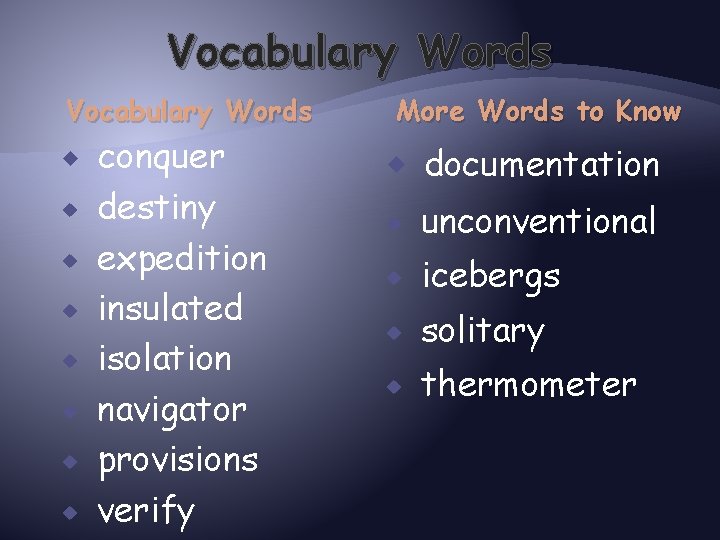 Vocabulary Words

Vocabulary Words

- conquer
- destiny
- expedition
- insulated
- isolation
- navigator
- provisions
- verify

More Words to Know

- documentation
- unconventional
- icebergs
- solitary
- thermometer